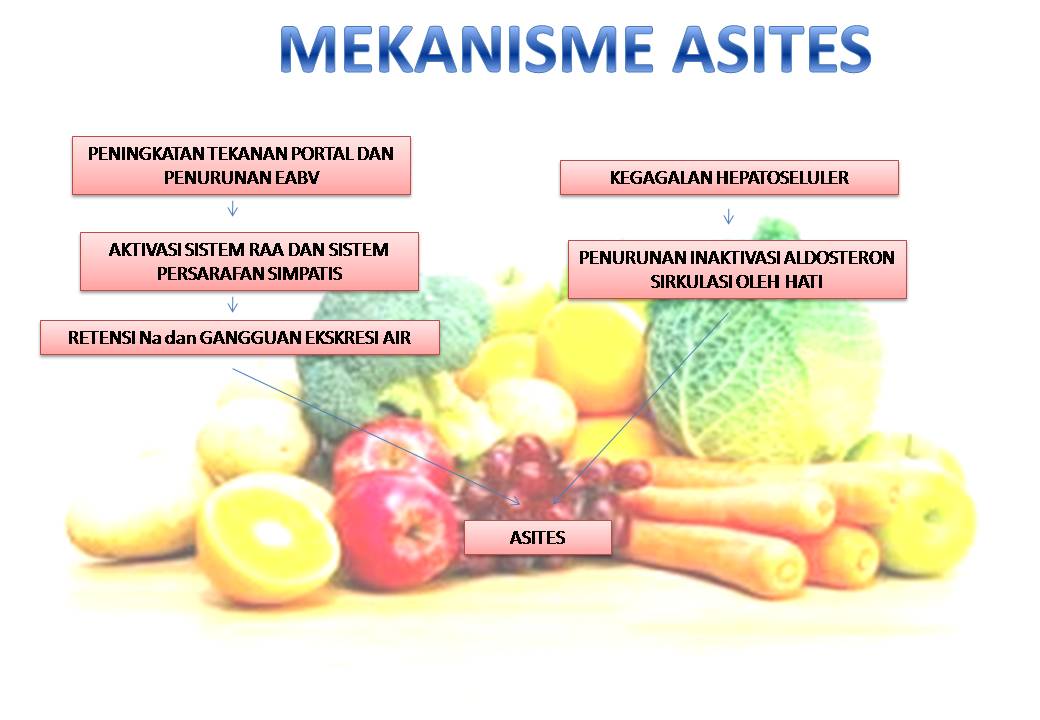 MEKANISME ASITES

PENINGKATAN TEKANAN PORTAL DAN PENURUNAN EABV

AKTIVASI SISTEM RAA DAN SISTEM PERSARAFAN SIMPATIS

RETENSI Na dan GANGGUAN EKSKRESI AIR

KEGAGALAN HEPATOSELULER

PENURUNAN INAKTIVASI ALDOSTERON SIRKULASI OLEH HATI

ASITES